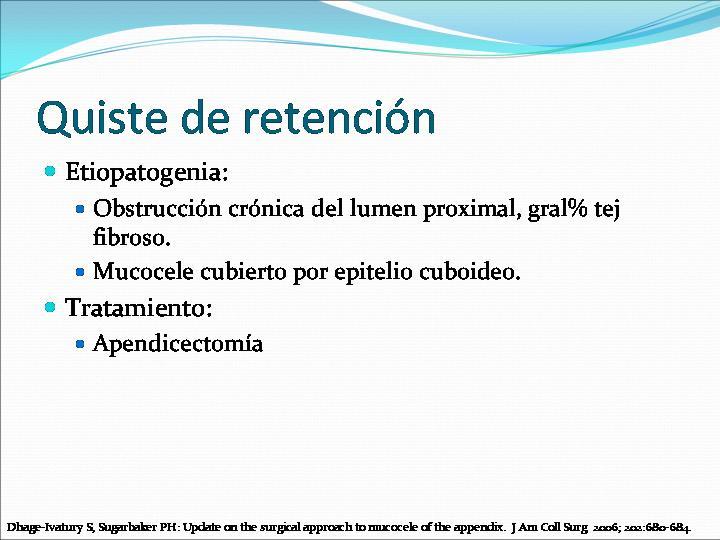 Quiste de retención

Etiopatogenia:

Obstrucción crónica del lumen proximal, gral% tej fibroso.

Mucocele cubierto por epitelio cuboideo.

Tratamiento:

Apendicectomía

Dhage-Ivatury S, Sugarbaker PH: Update on the surgical approach to mucocele of the appendix. J Am Coll Surg 2006; 202:680-684.